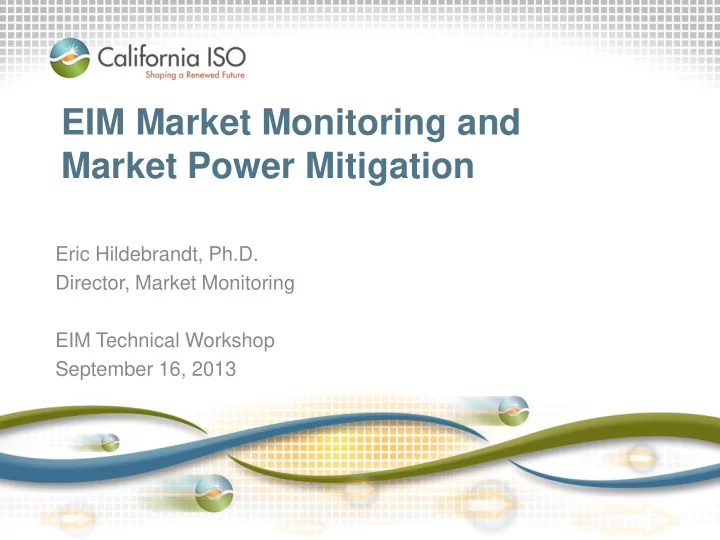 California ISO
Shaping a Renewed Future

EIM Market Monitoring and Market Power Mitigation

Eric Hildebrandt, Ph.D.
Director, Market Monitoring

EIM Technical Workshop
September 16, 2013